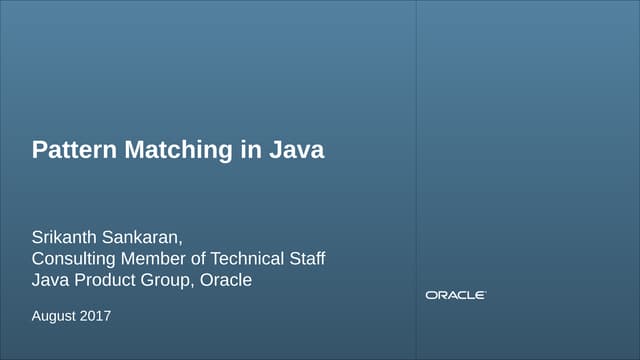 Pattern Matching in Java

Srikanth Sankaran,
Consulting Member of Technical Staff
Java Product Group, Oracle

August 2017

ORACLE